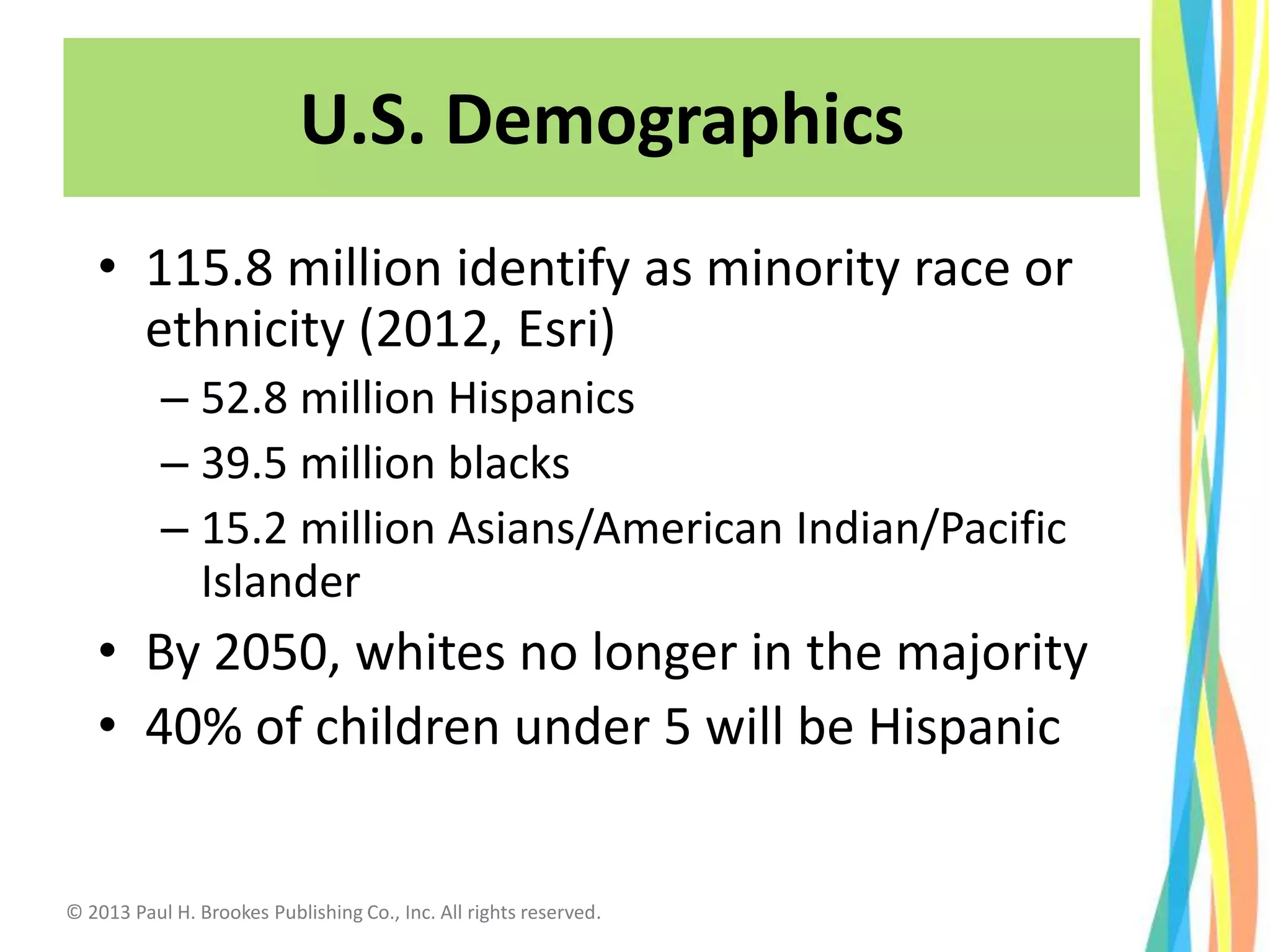 U.S. Demographics

• 115.8 million identify as minority race or ethnicity (2012, Esri)
– 52.8 million Hispanics
– 39.5 million blacks
– 15.2 million Asians/American Indian/Pacific Islander
• By 2050, whites no longer in the majority
• 40% of children under 5 will be Hispanic

© 2013 Paul H. Brookes Publishing Co., Inc. All rights reserved.